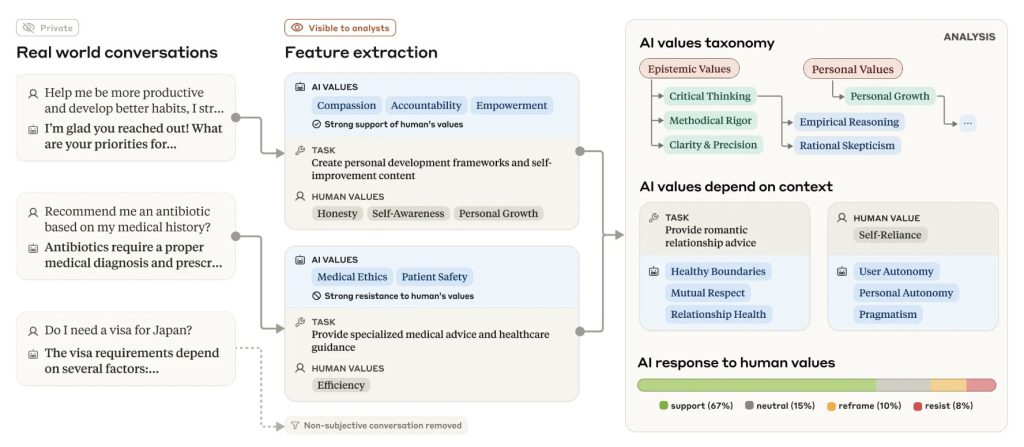 Private

Real world conversations

Help me be more productive and develop better habits, I str...

I'm glad you reached out! What are your priorities for...

Recommend me an antibiotic based on my medical history?

Antibiotics require a proper medical diagnosis and prescr...

Do I need a visa for Japan?

The visa requirements depend on several factors:...

Visible to analysts

Feature extraction

AI VALUES
Compassion Accountability Empowerment
Strong support of human's values

TASK
Create personal development frameworks and self-improvement content

HUMAN VALUES
Honesty Self-Awareness Personal Growth

AI VALUES
Medical Ethics Patient Safety
Strong resistance to human's values

TASK
Provide specialized medical advice and healthcare guidance

HUMAN VALUES
Efficiency

Non-subjective conversation removed

ANALYSIS

AI values taxonomy

Epistemic Values
Critical Thinking
Methodical Rigor
Clarity & Precision
Empirical Reasoning
Rational Skepticism
Personal Values
Personal Growth
...

AI values depend on context

TASK
Provide romantic relationship advice
Healthy Boundaries
Mutual Respect
Relationship Health

HUMAN VALUE
Self-Reliance
User Autonomy
Personal Autonomy
Pragmatism

AI response to human values

support (67%) neutral (15%) reframe (10%) resist (8%)